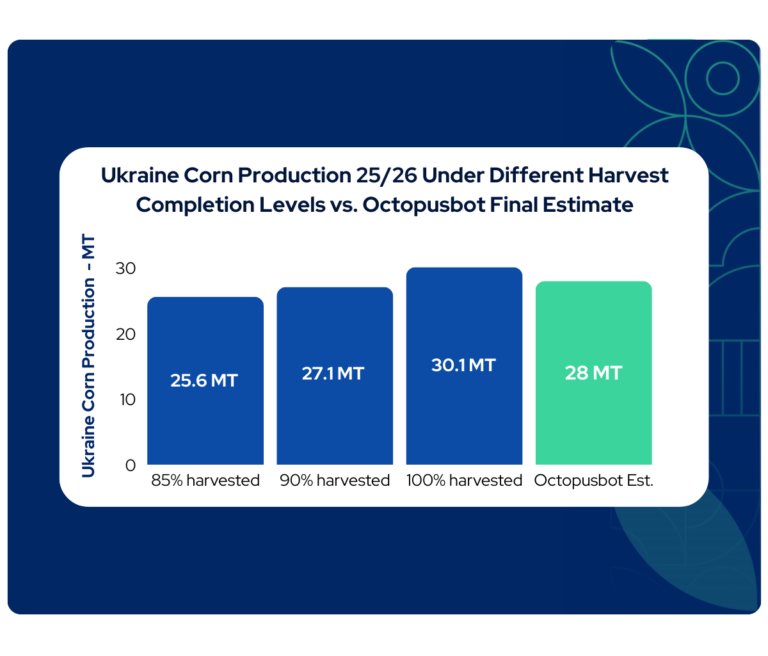 Ukraine Corn Production 25/26 Under Different Harvest Completion Levels vs. Octopusbot Final Estimate

Ukraine Corn Production - MT

30
20
10
0

25.6 MT
27.1 MT
30.1 MT
28 MT

85% harvested
90% harvested
100% harvested
Octopusbot Est.